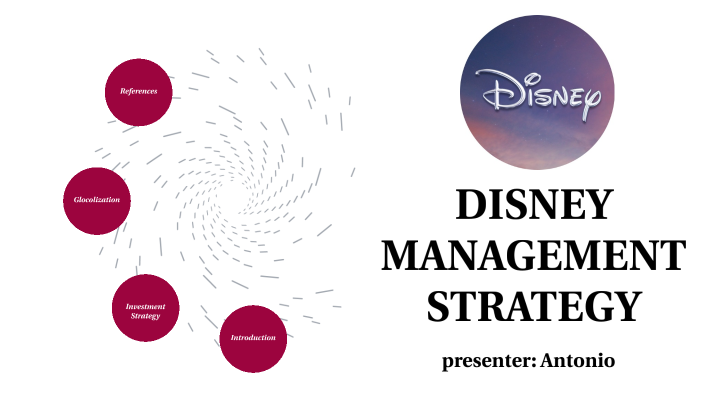 References

Glocolization

Investment Strategy

Introduction

Disney

DISNEY MANAGEMENT STRATEGY

presenter: Antonio